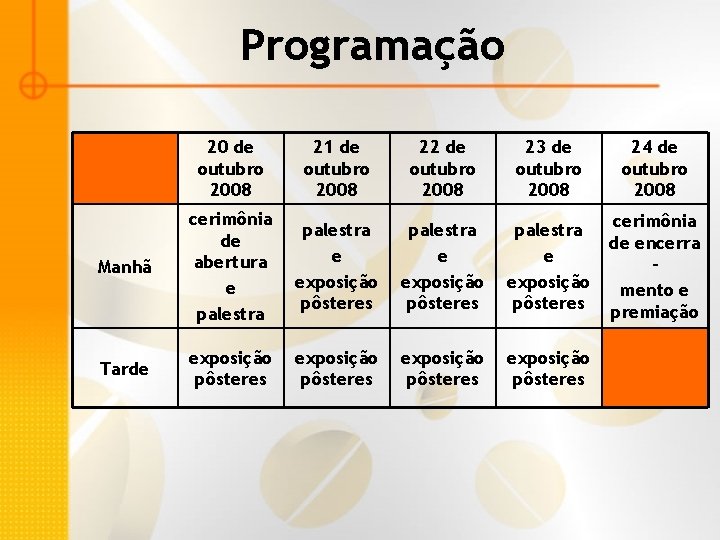 Programação

| | 20 de outubro 2008 | 21 de outubro 2008 | 22 de outubro 2008 | 23 de outubro 2008 | 24 de outubro 2008 |
|---|---|---|---|---|---|
| Manhã | cerimônia de abertura e palestra | palestra e exposição pôsteres | palestra e exposição pôsteres | palestra e exposição pôsteres | cerimônia de encerra - mento e premiação |
| Tarde | exposição pôsteres | exposição pôsteres | exposição pôsteres | exposição pôsteres | |